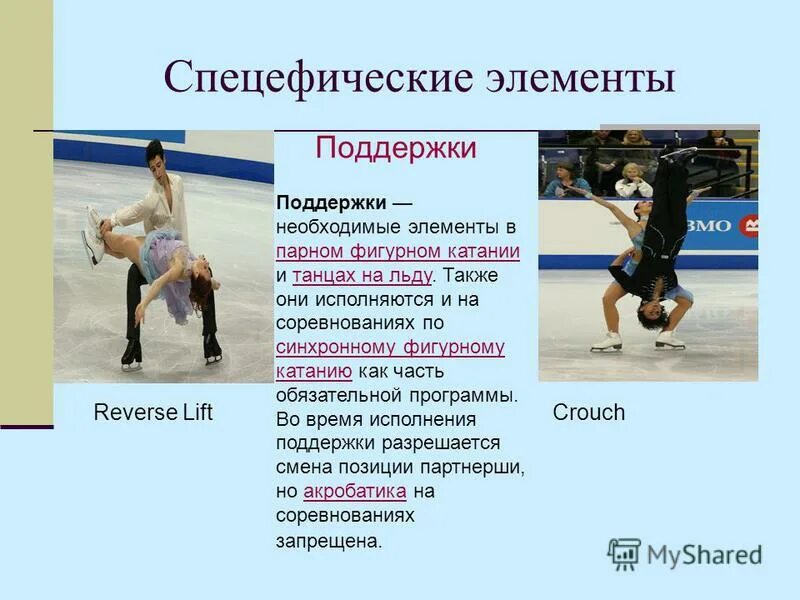 Спецефические элементы

Поддержки

**Поддержки** — необходимые элементы в парном фигурном катании и танцах на льду. Также они исполняются и на соревнованиях по синхронному фигурному катанию как часть обязательной программы. Во время исполнения поддержки разрешается смена позиции партнерши, но акробатика на соревнованиях запрещена.

Reverse Lift

Crouch

BMO

MyShared